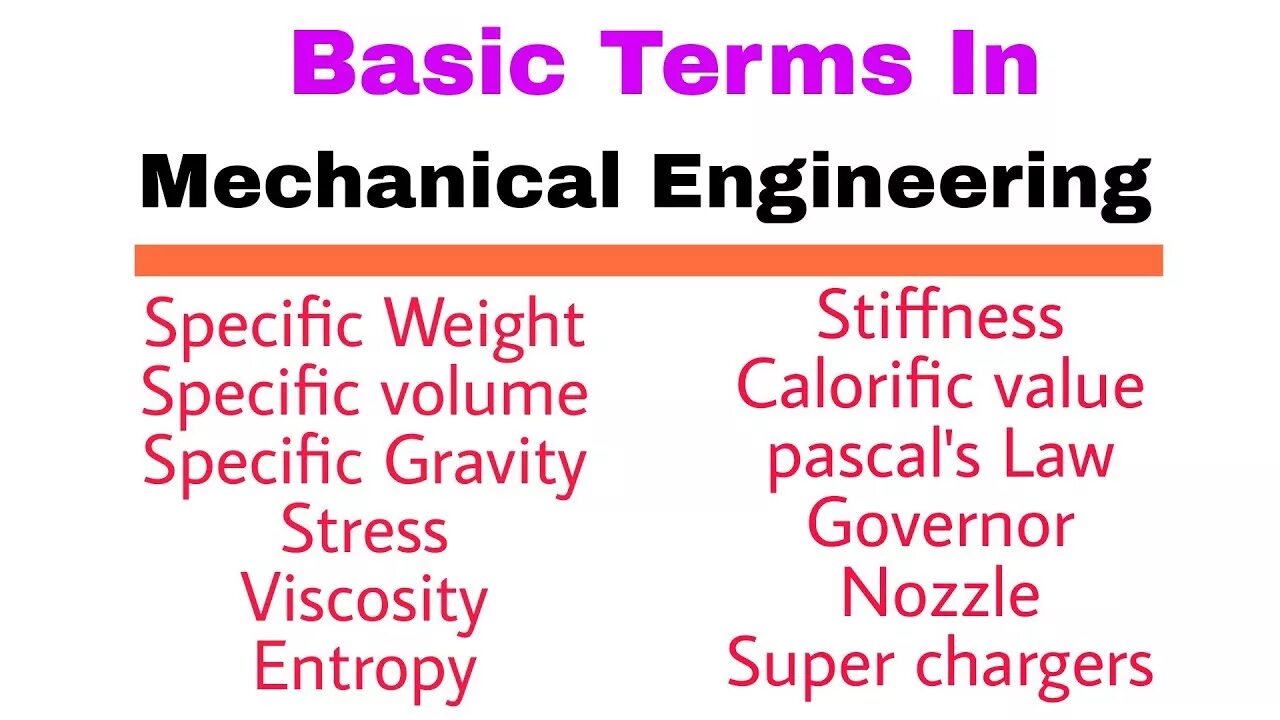 Basic Terms In

Mechanical Engineering

Specific Weight
Specific volume
Specific Gravity
Stress
Viscosity
Entropy

Stiffness
Calorific value
pascal's Law
Governor
Nozzle
Super chargers